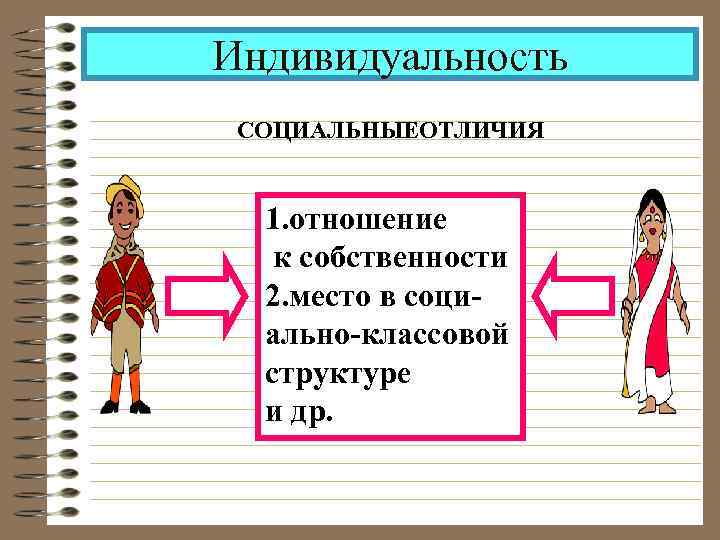 Индивидуальность

СОЦИАЛЬНЫЕОТЛИЧИЯ

1.отношение к собственности
2.место в социально-классовой структуре
и др.